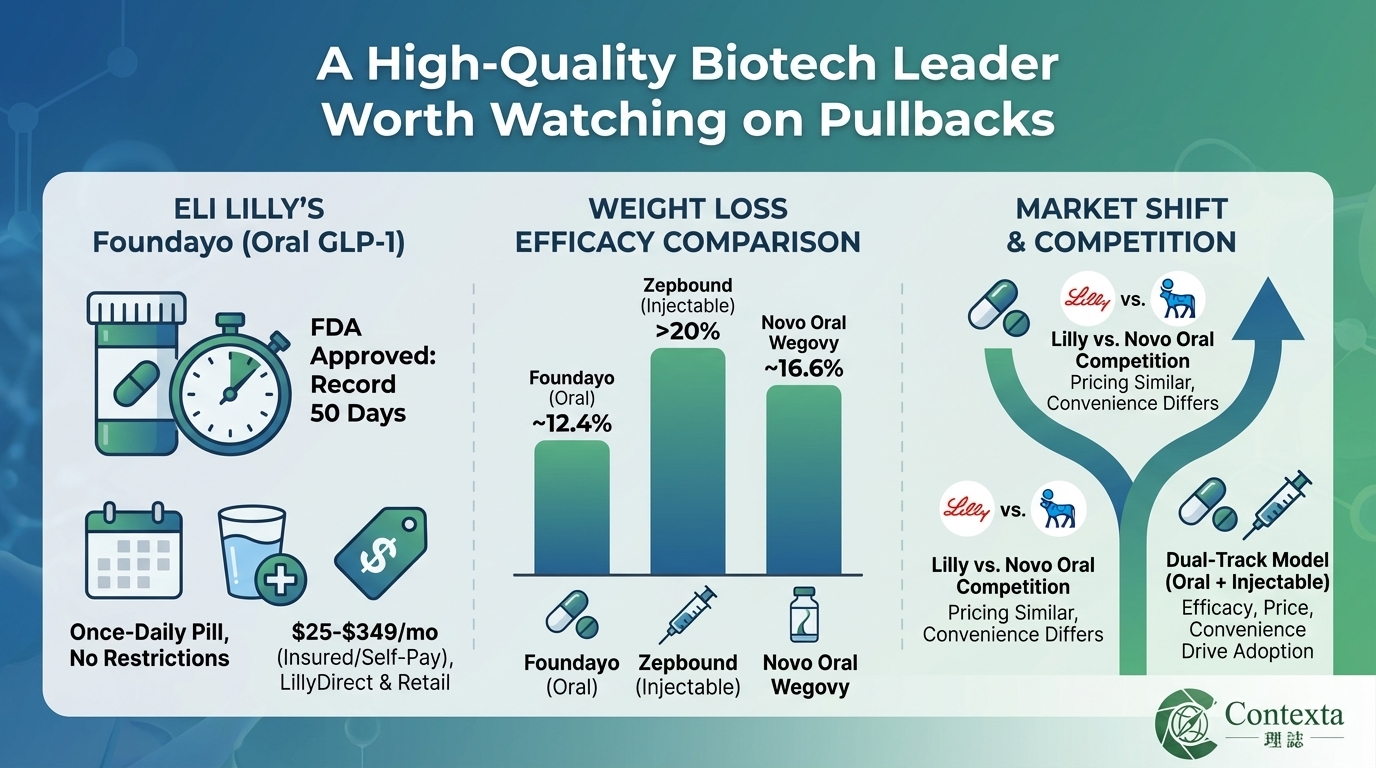 A High-Quality Biotech Leader Worth Watching on Pullbacks

ELI LILLY'S
Foundayo (Oral GLP-1)

FDA Approved: Record 50 Days

Once-Daily Pill, No Restrictions

$25-$349/mo (Insured/Self-Pay), LillyDirect & Retail

WEIGHT LOSS EFFICACY COMPARISON

Foundayo (Oral) ~12.4%

Zepbound (Injectable) >20%

Novo Oral Wegovy ~16.6%

Foundayo (Oral)

Zepbound (Injectable)

Novo Oral Wegovy

MARKET SHIFT & COMPETITION

Lilly vs.

Lilly vs. Novo Oral Competition
Pricing Similar, Convenience Differs

Lilly vs.

Lilly vs. Novo Oral Competition
Pricing Similar, Convenience Differs

Dual-Track Model (Oral + Injectable)
Efficacy, Price, Convenience Drive Adoption

Contexta
理誌